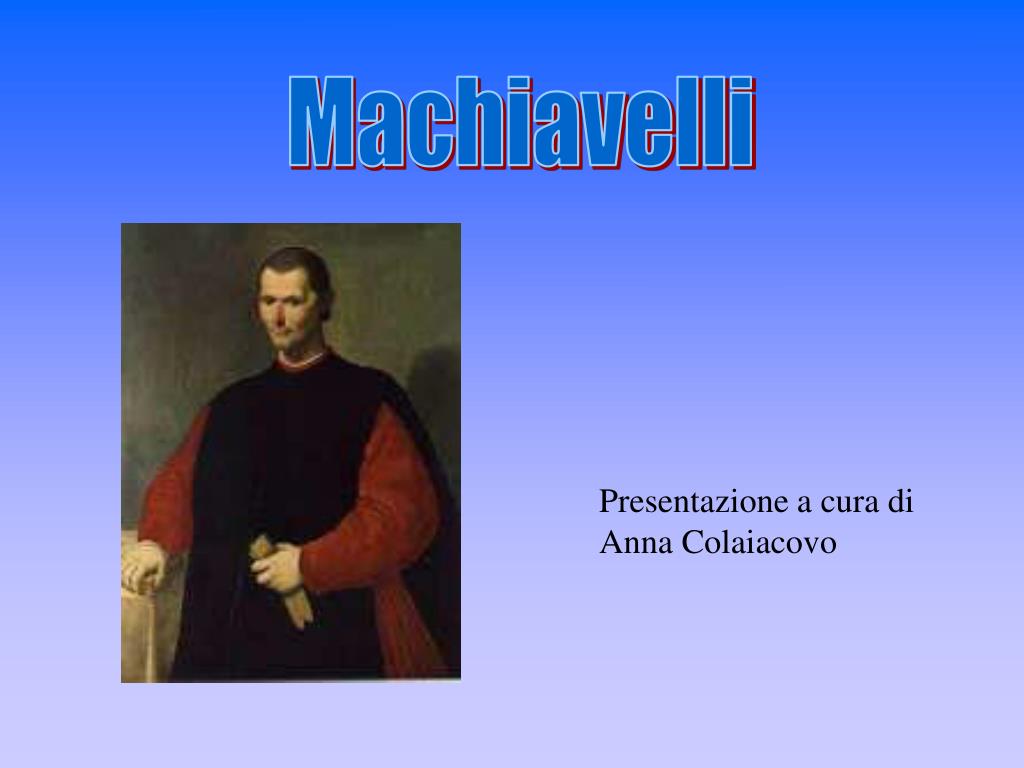 Machiavelli

Presentazione a cura di
Anna Colaiacovo